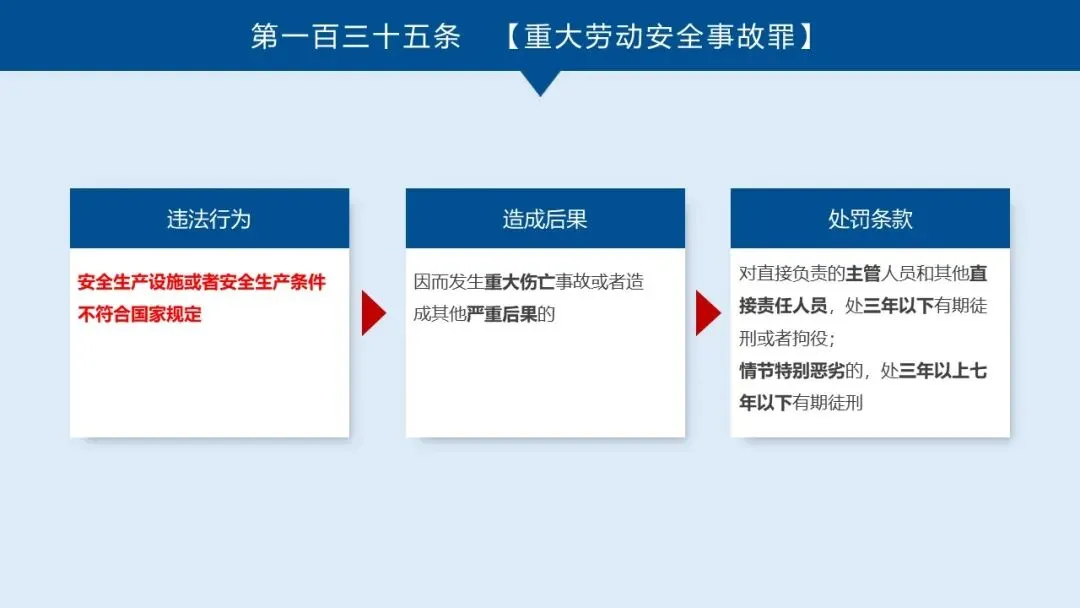 第一百三十五条　【重大劳动安全事故罪】

违法行为

安全生产设施或者安全生产条件不符合国家规定

造成后果

因而发生重大伤亡事故或者造成其他严重后果的

处罚条款

对直接负责的主管人员和其他直接责任人员，处三年以下有期徒刑或者拘役；

情节特别恶劣的，处三年以上七年以下有期徒刑